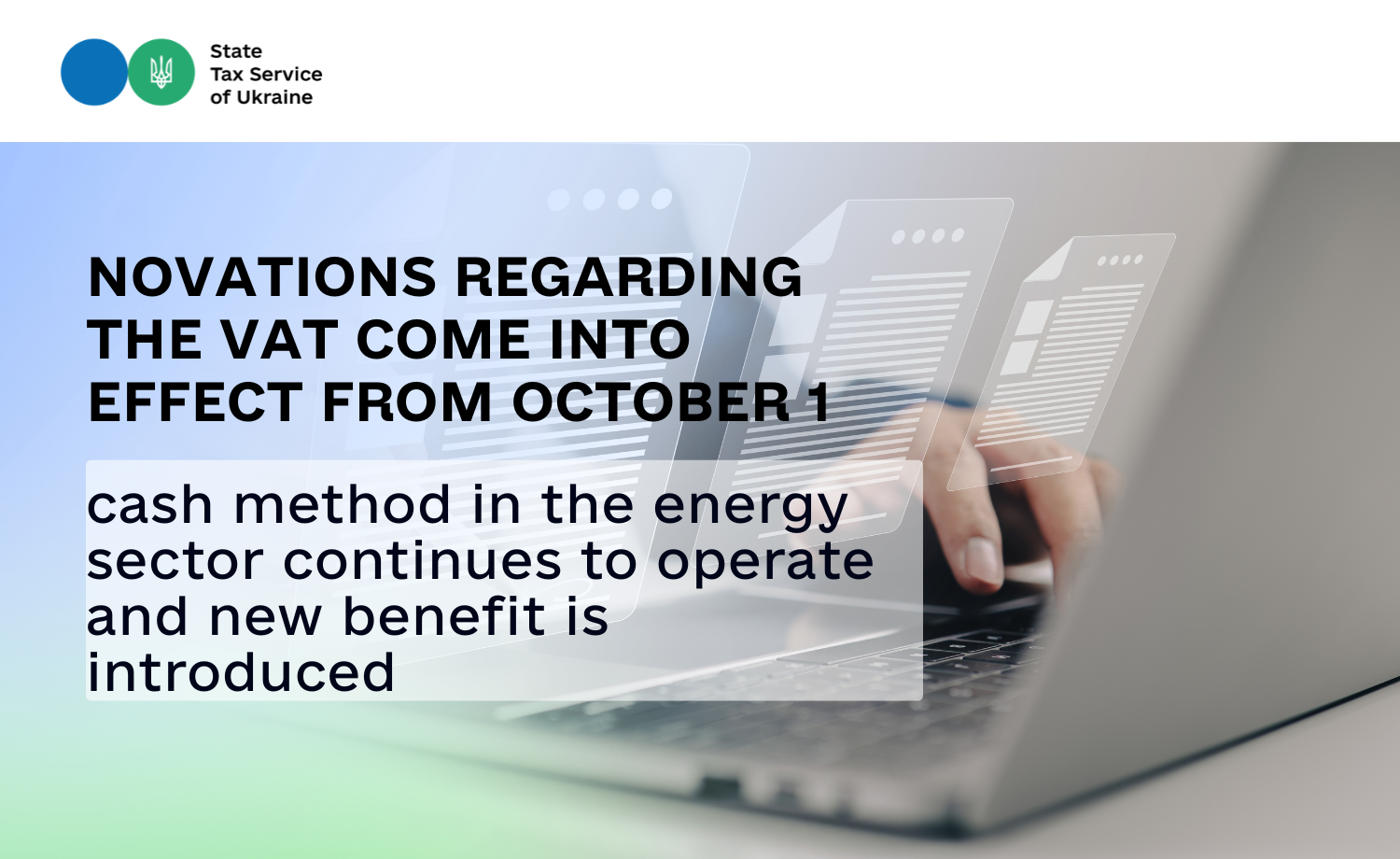 State
Tax Service
of Ukraine

NOVATIONS REGARDING THE VAT COME INTO EFFECT FROM OCTOBER 1

cash method in the energy sector continues to operate and new benefit is introduced